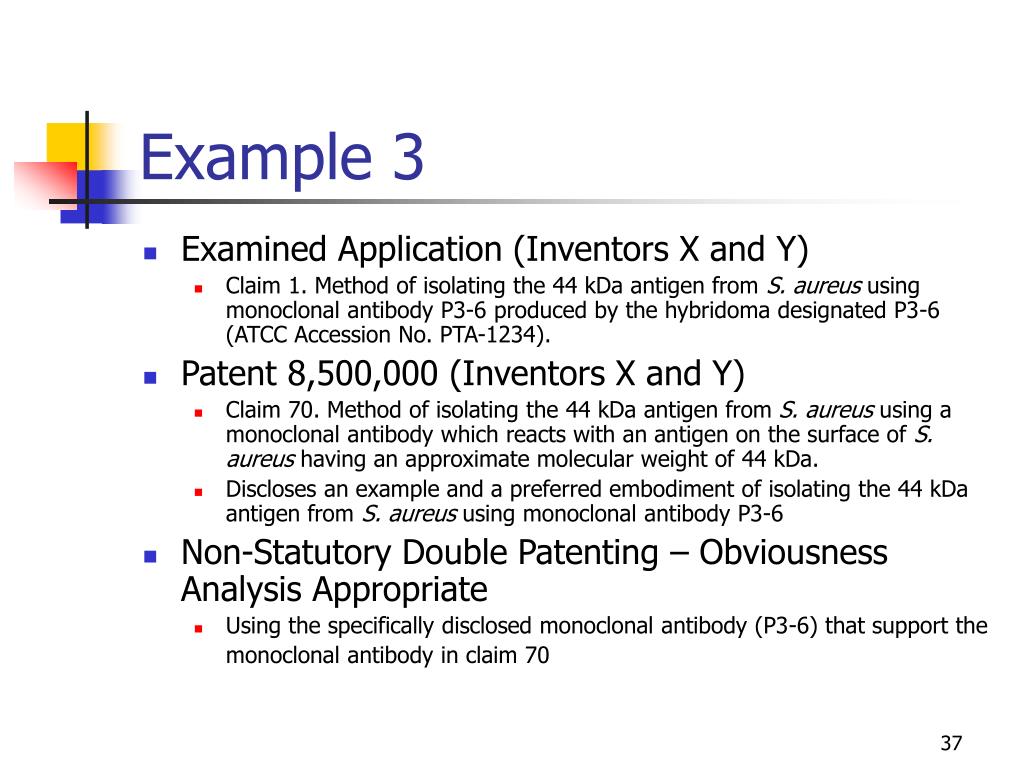 Example 3

Examined Application (Inventors X and Y)

Claim 1. Method of isolating the 44 kDa antigen from S. aureus using monoclonal antibody P3-6 produced by the hybridoma designated P3-6 (ATCC Accession No. PTA-1234).

Patent 8,500,000 (Inventors X and Y)

Claim 70. Method of isolating the 44 kDa antigen from S. aureus using a monoclonal antibody which reacts with an antigen on the surface of S. aureus having an approximate molecular weight of 44 kDa.

Discloses an example and a preferred embodiment of isolating the 44 kDa antigen from S. aureus using monoclonal antibody P3-6

Non-Statutory Double Patenting – Obviousness Analysis Appropriate

Using the specifically disclosed monoclonal antibody (P3-6) that support the monoclonal antibody in claim 70

37